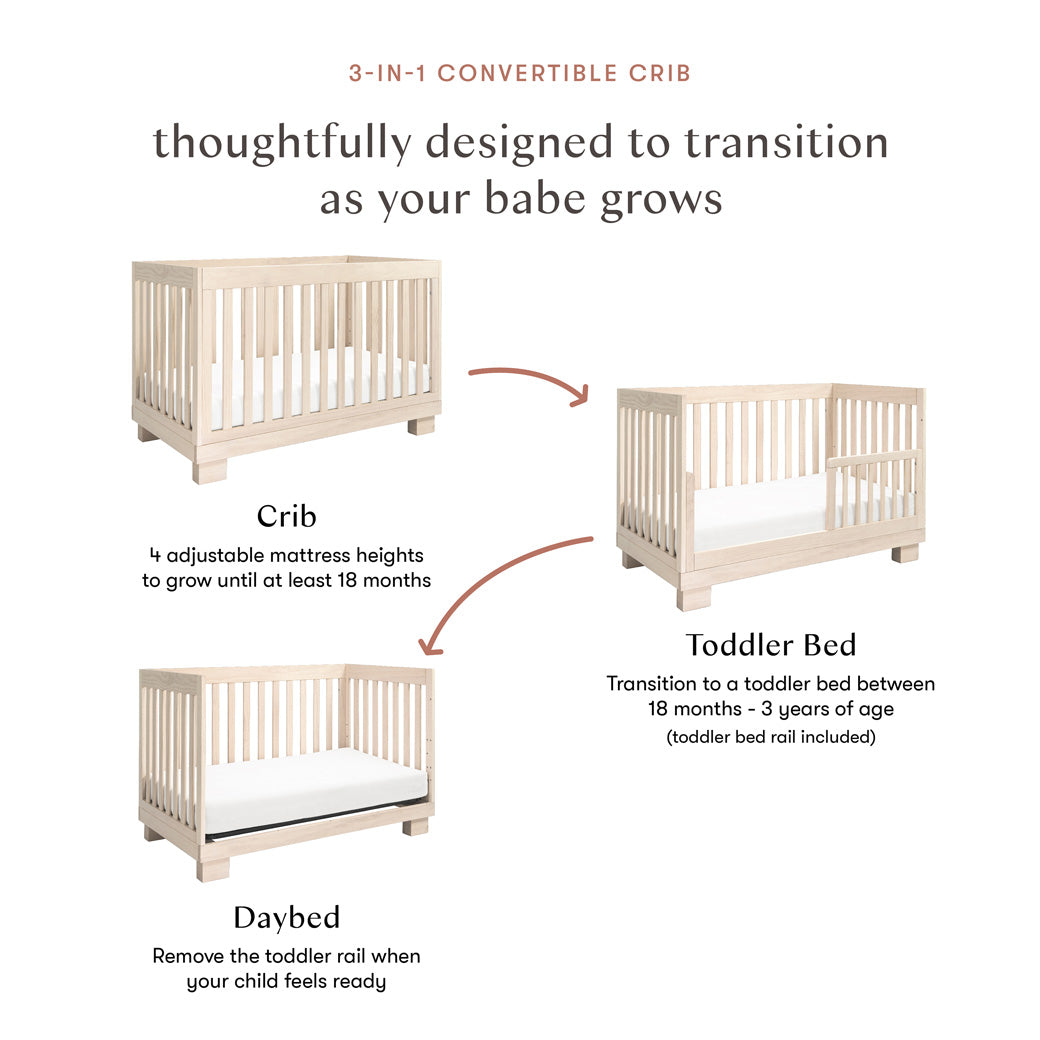 3-IN-1 CONVERTIBLE CRIB

thoughtfully designed to transition as your babe grows

Crib

4 adjustable mattress heights to grow until at least 18 months

Toddler Bed

Transition to a toddler bed between 18 months - 3 years of age

(toddler bed rail included)

Daybed

Remove the toddler rail when your child feels ready